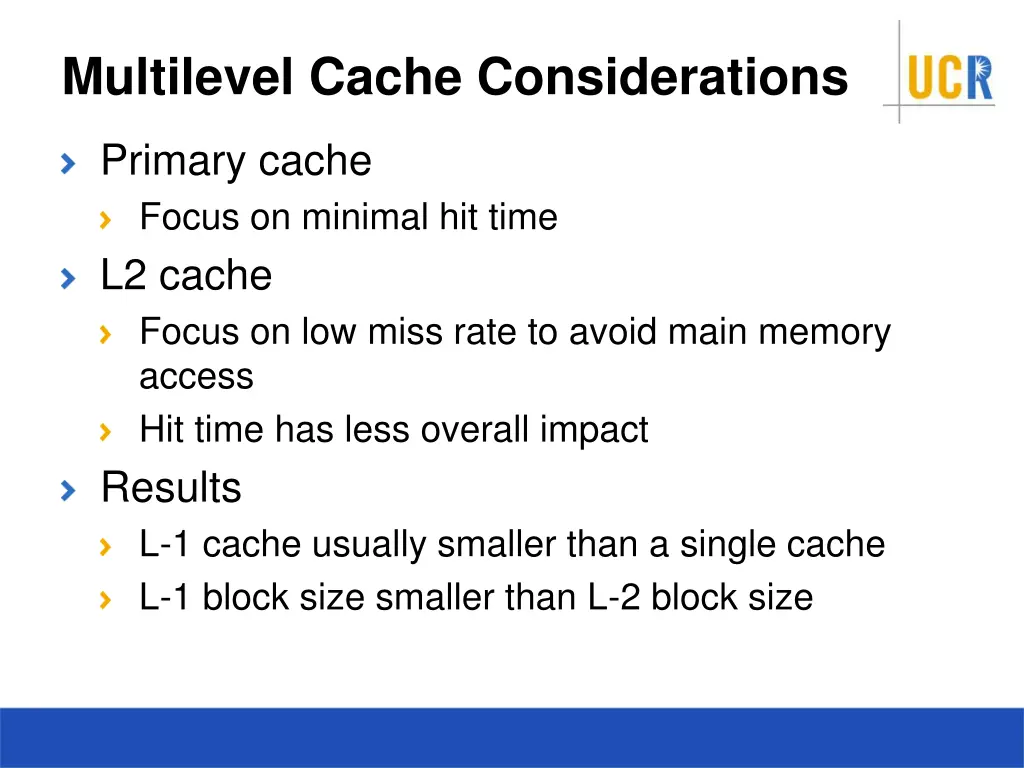 Multilevel Cache Considerations

UCR

Primary cache

Focus on minimal hit time

L2 cache

Focus on low miss rate to avoid main memory access

Hit time has less overall impact

Results

L-1 cache usually smaller than a single cache

L-1 block size smaller than L-2 block size